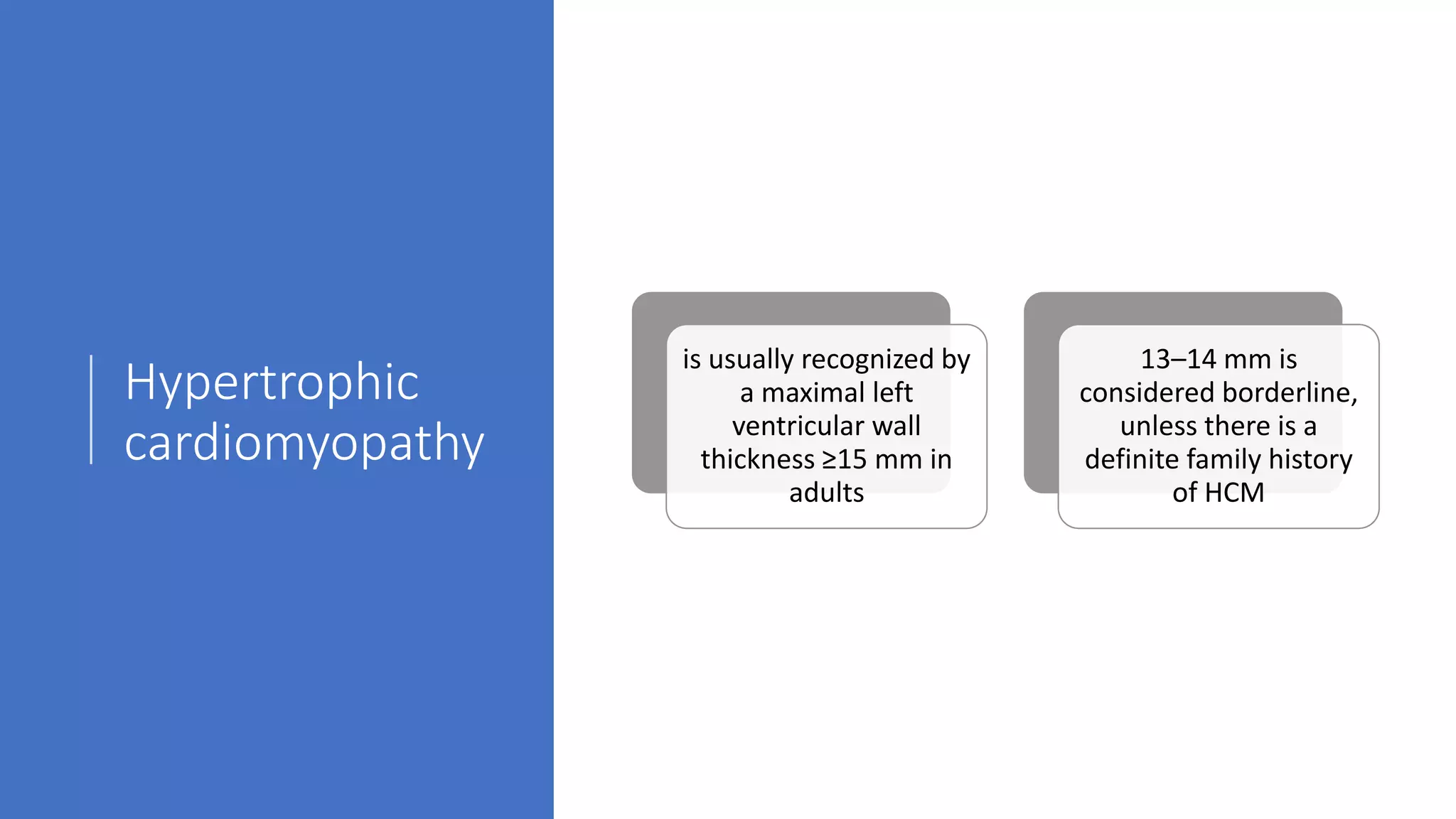 Hypertrophic cardiomyopathy

is usually recognized by a maximal left ventricular wall thickness ≥15 mm in adults

13–14 mm is considered borderline, unless there is a definite family history of HCM